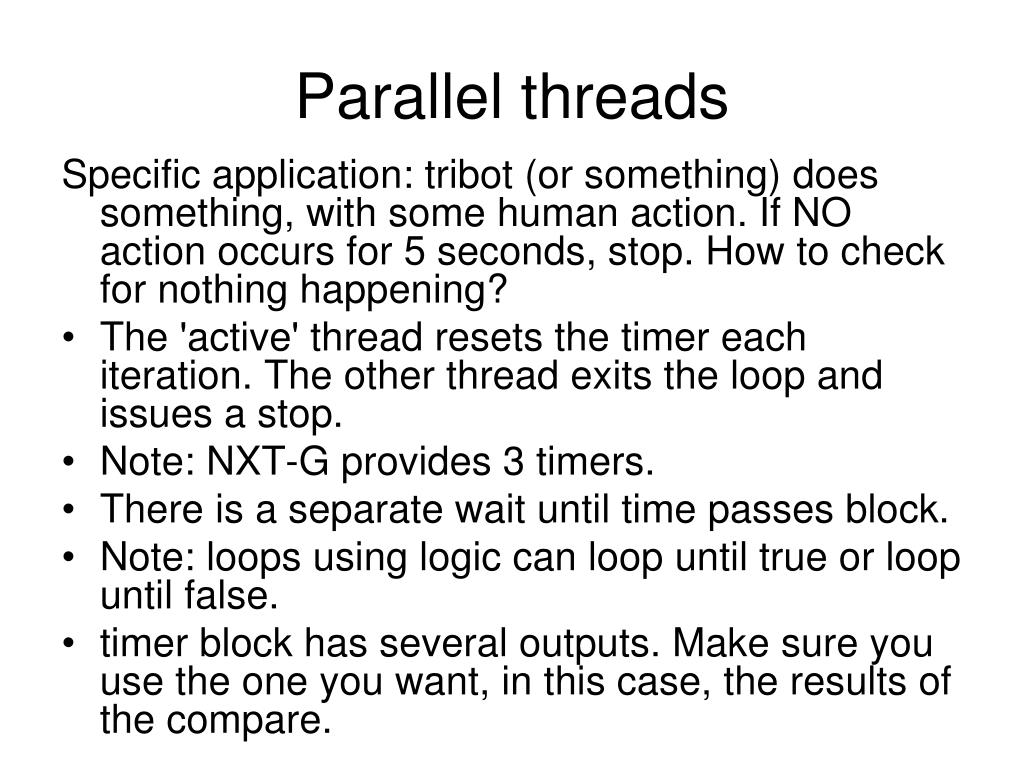 Parallel threads

Specific application: tribot (or something) does something, with some human action. If NO action occurs for 5 seconds, stop. How to check for nothing happening?

• The 'active' thread resets the timer each iteration. The other thread exits the loop and issues a stop.
• Note: NXT-G provides 3 timers.
• There is a separate wait until time passes block.
• Note: loops using logic can loop until true or loop until false.
• timer block has several outputs. Make sure you use the one you want, in this case, the results of the compare.